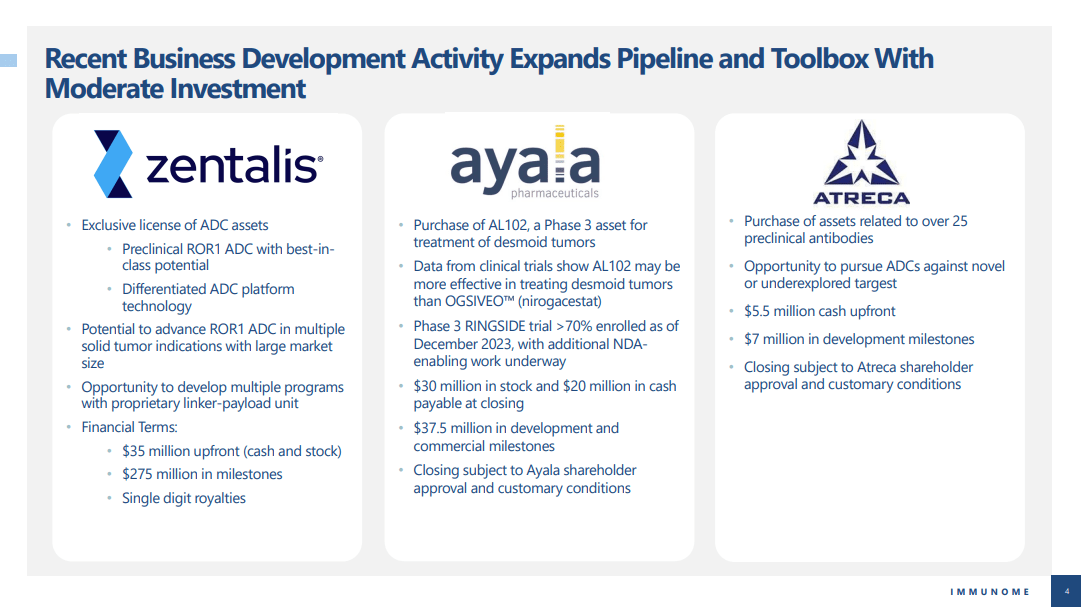 Recent Business Development Activity Expands Pipeline and Toolbox With Moderate Investment

zentalis®

• Exclusive license of ADC assets
  • Preclinical ROR1 ADC with best-in-class potential
  • Differentiated ADC platform technology
• Potential to advance ROR1 ADC in multiple solid tumor indications with large market size
• Opportunity to develop multiple programs with proprietary linker-payload unit
• Financial Terms:
  • $35 million upfront (cash and stock)
  • $275 million in milestones
  • Single digit royalties

ayala pharmaceuticals

• Purchase of AL102, a Phase 3 asset for treatment of desmoid tumors
• Data from clinical trials show AL102 may be more effective in treating desmoid tumors than OGSIVEO™ (nirogacestat)
• Phase 3 RINGSIDE trial >70% enrolled as of December 2023, with additional NDA-enabling work underway
• $30 million in stock and $20 million in cash payable at closing
• $37.5 million in development and commercial milestones
• Closing subject to Ayala shareholder approval and customary conditions

ATRECA

• Purchase of assets related to over 25 preclinical antibodies
• Opportunity to pursue ADCs against novel or underexplored targest
• $5.5 million cash upfront
• $7 million in development milestones
• Closing subject to Atreca shareholder approval and customary conditions

IMMUNOME 4